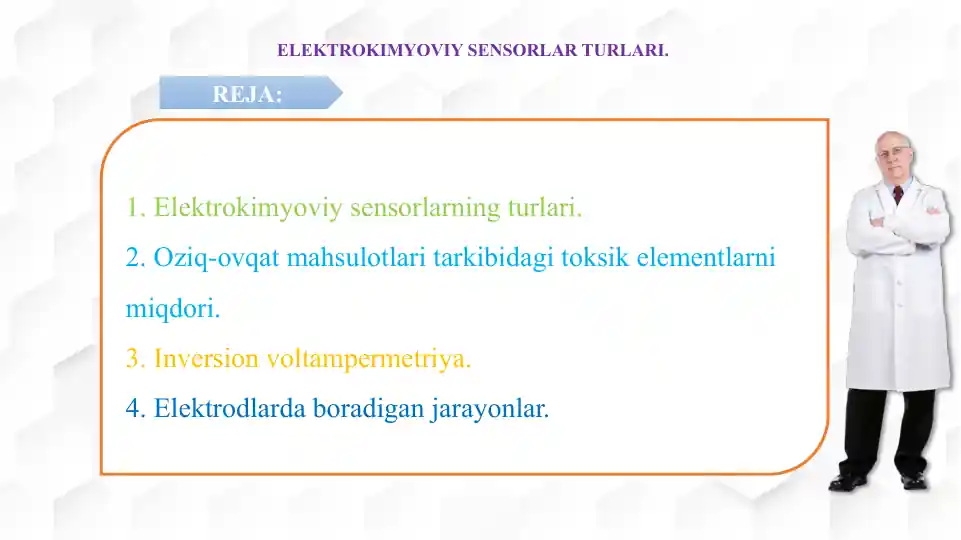 ELEKTROKIMYOVIY SENSORLAR TURLARI.

REJA:

1. Elektrokimyoviy sensorlarning turlari.
2. Oziq-ovqat mahsulotlari tarkibidagi toksik elementlarni miqdori.
3. Inversion voltampermetriya.
4. Elektrodlarda boradigan jarayonlar.